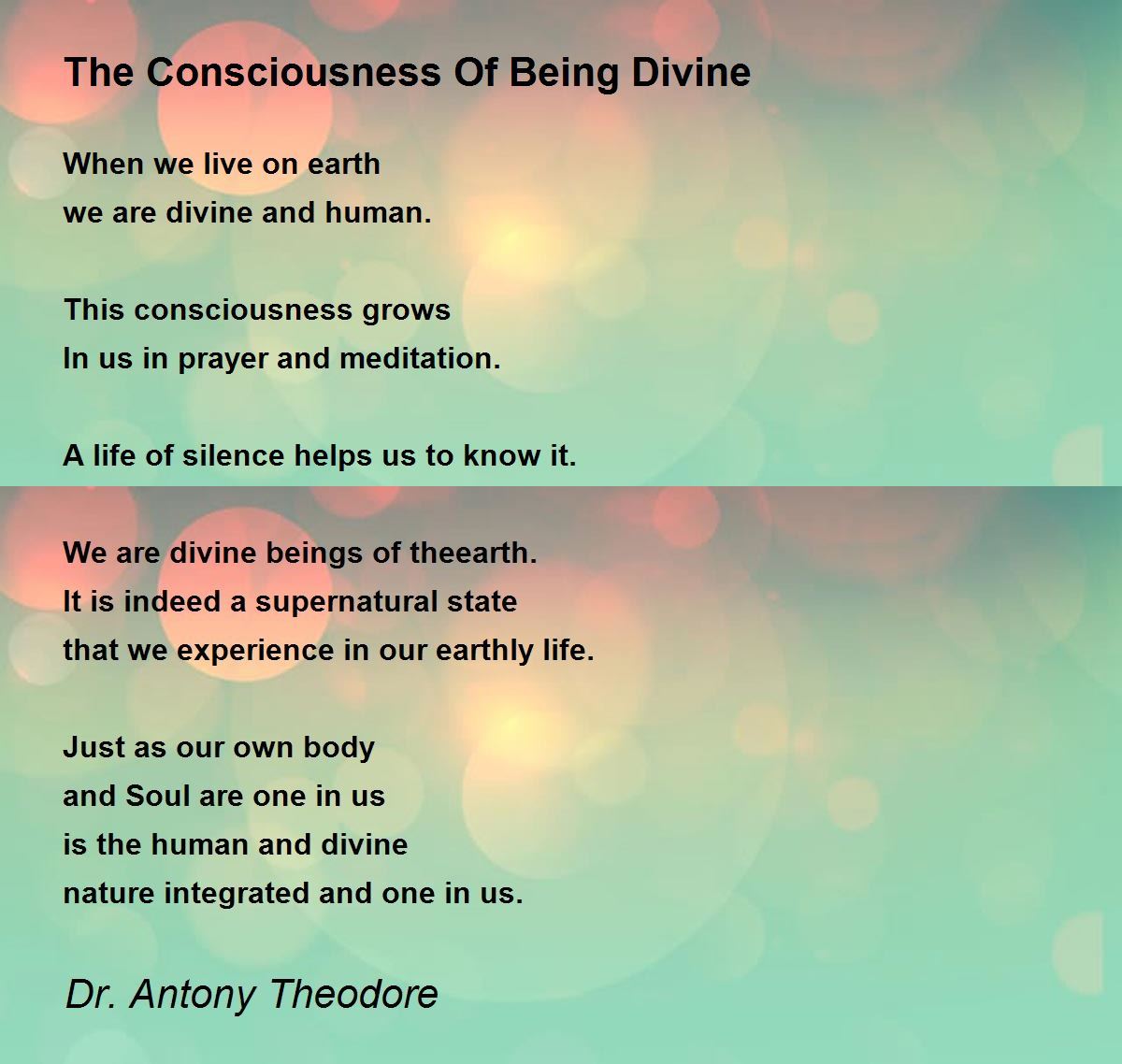 The Consciousness Of Being Divine

When we live on earth
we are divine and human.

This consciousness grows
In us in prayer and meditation.

A life of silence helps us to know it.

We are divine beings of theearth.
It is indeed a supernatural state
that we experience in our earthly life.

Just as our own body
and Soul are one in us
is the human and divine
nature integrated and one in us.

Dr. Antony Theodore